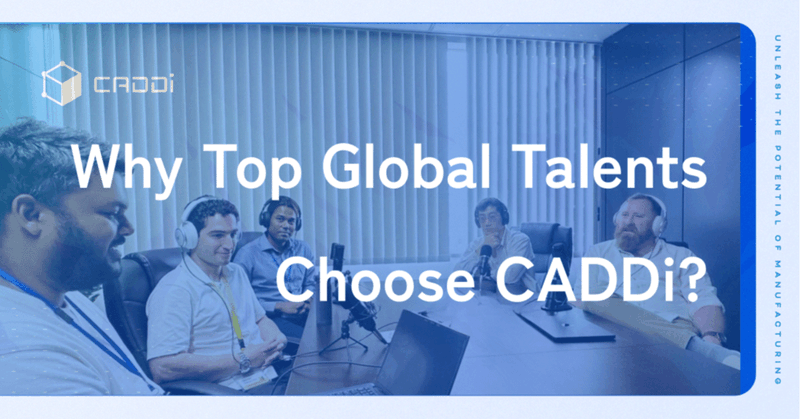 CADDi

Why Top Global Talents Choose CADDi?

UNLEASH THE POTENTIAL OF MANUFACTURING